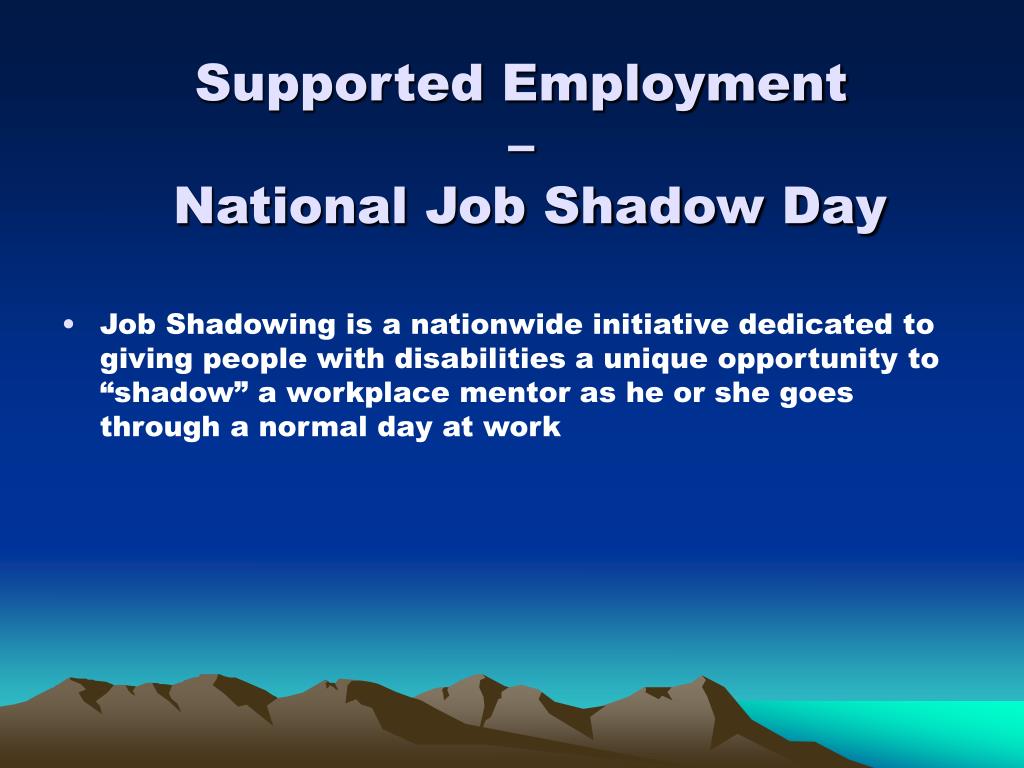 Supported Employment
–
National Job Shadow Day

• Job Shadowing is a nationwide initiative dedicated to giving people with disabilities a unique opportunity to “shadow” a workplace mentor as he or she goes through a normal day at work